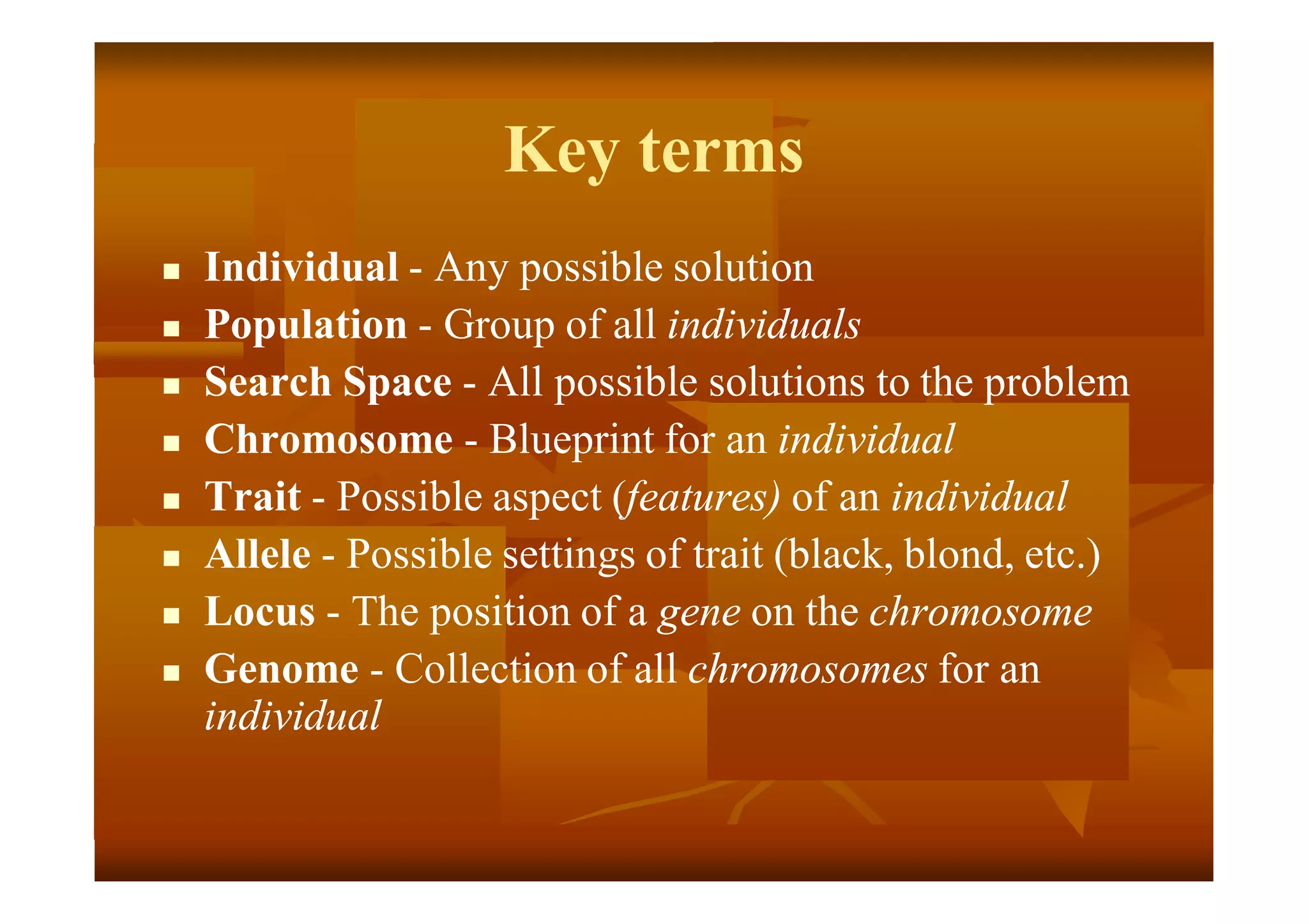 Key terms

- Individual - Any possible solution
- Population - Group of all individuals
- Search Space - All possible solutions to the problem
- Chromosome - Blueprint for an individual
- Trait - Possible aspect (features) of an individual
- Allele - Possible settings of trait (black, blond, etc.)
- Locus - The position of a gene on the chromosome
- Genome - Collection of all chromosomes for an individual